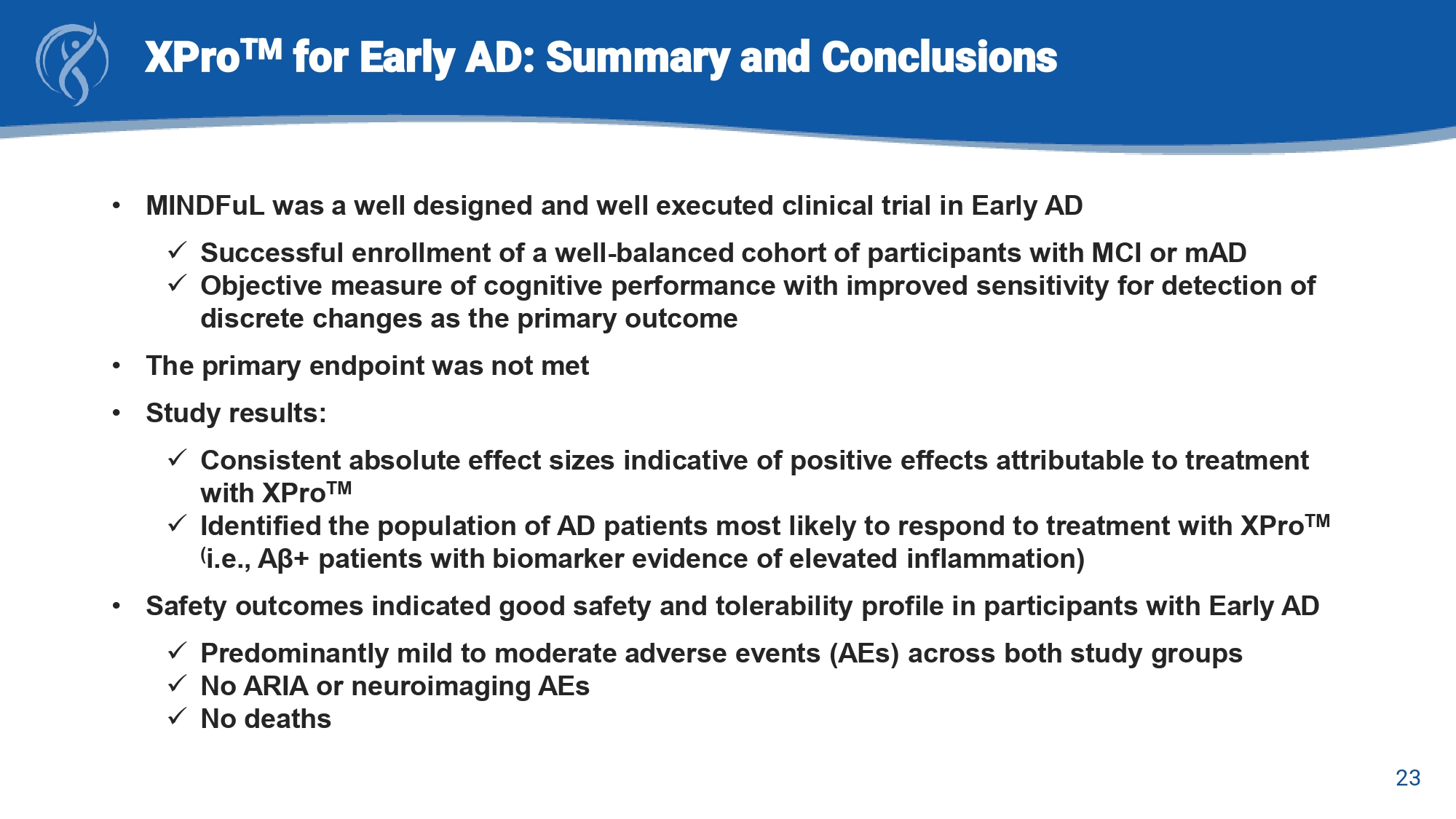 XPro™ for Early AD: Summary and Conclusions

• MINDFuL was a well designed and well executed clinical trial in Early AD

✓ Successful enrollment of a well-balanced cohort of participants with MCI or mAD
✓ Objective measure of cognitive performance with improved sensitivity for detection of discrete changes as the primary outcome

• The primary endpoint was not met

• Study results:

✓ Consistent absolute effect sizes indicative of positive effects attributable to treatment with XPro™
✓ Identified the population of AD patients most likely to respond to treatment with XPro™ (i.e., Aβ+ patients with biomarker evidence of elevated inflammation)

• Safety outcomes indicated good safety and tolerability profile in participants with Early AD

✓ Predominantly mild to moderate adverse events (AEs) across both study groups
✓ No ARIA or neuroimaging AEs
✓ No deaths

23